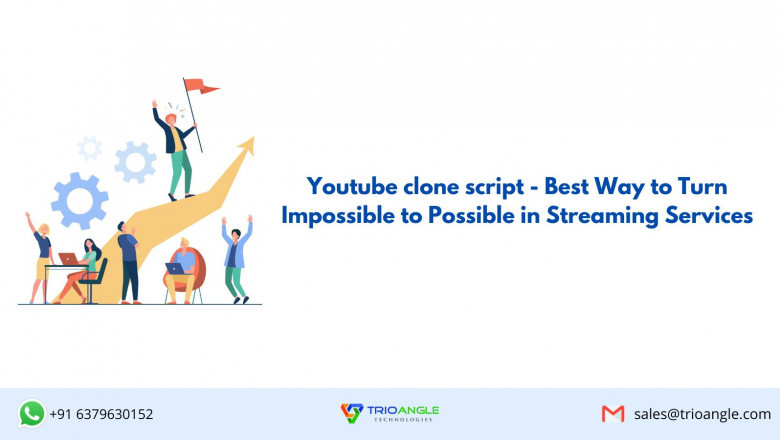 Youtube clone script - Best Way to Turn Impossible to Possible in Streaming Services

+91 6379630152

TRIOANGLE
TECHNOLOGIES

sales@trioangle.com